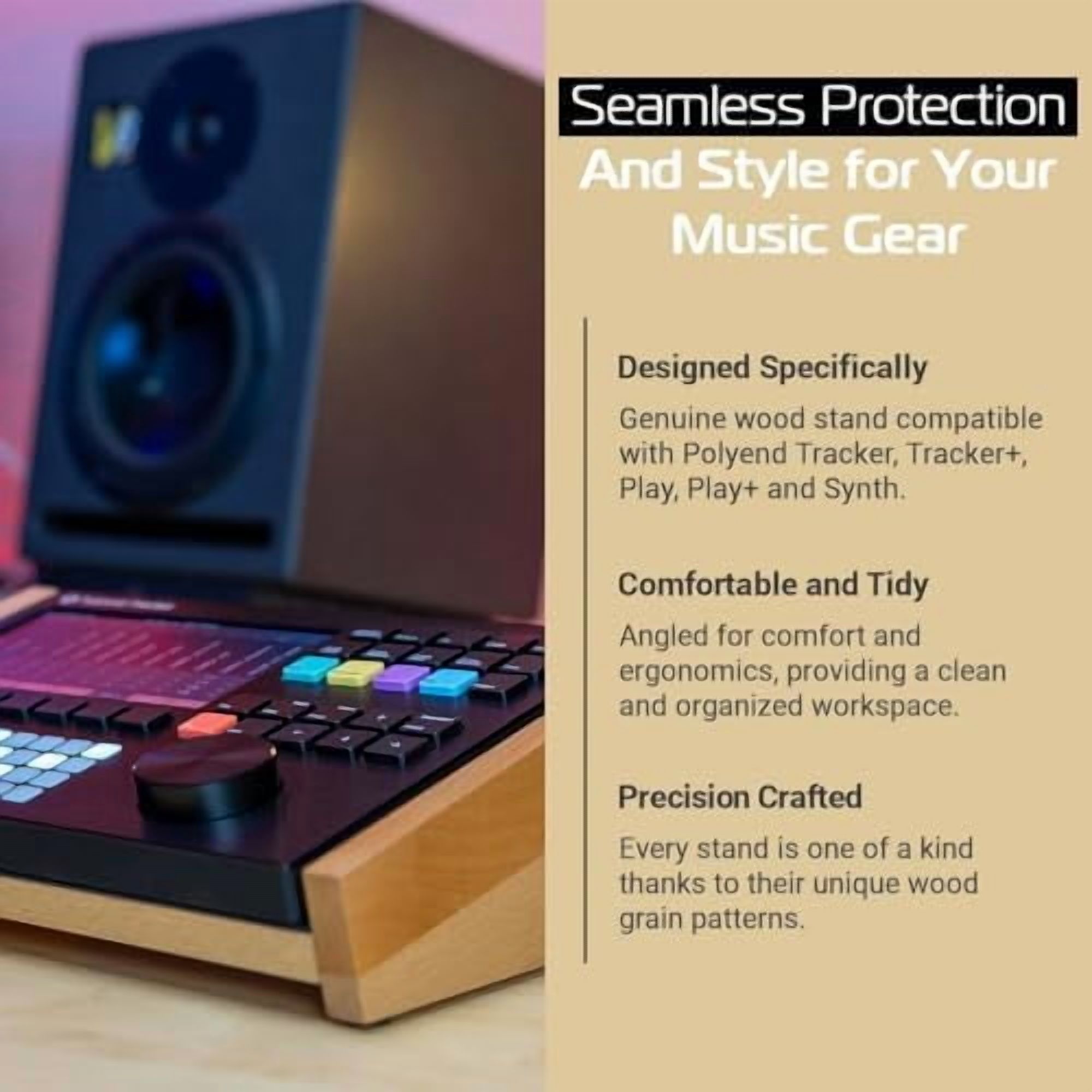 Seamless Protection
And Style for Your Music Gear

Designed Specifically

Genuine wood stand compatible with Polyend Tracker, Tracker+, Play, Play+ and Synth.

Comfortable and Tidy

Angled for comfort and ergonomics, providing a clean and organized workspace.

Precision Crafted

Every stand is one of a kind thanks to their unique wood grain patterns.